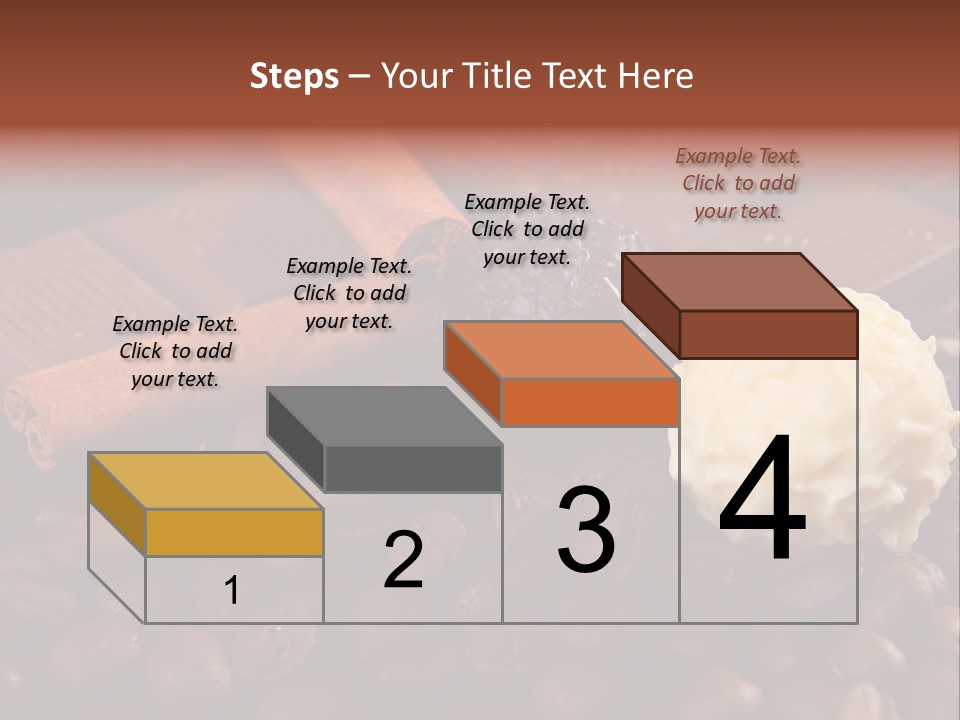 Steps – Your Title Text Here

Example Text. Click to add your text.

Example Text. Click to add your text.

Example Text. Click to add your text.

Example Text. Click to add your text.

1

2

3

4